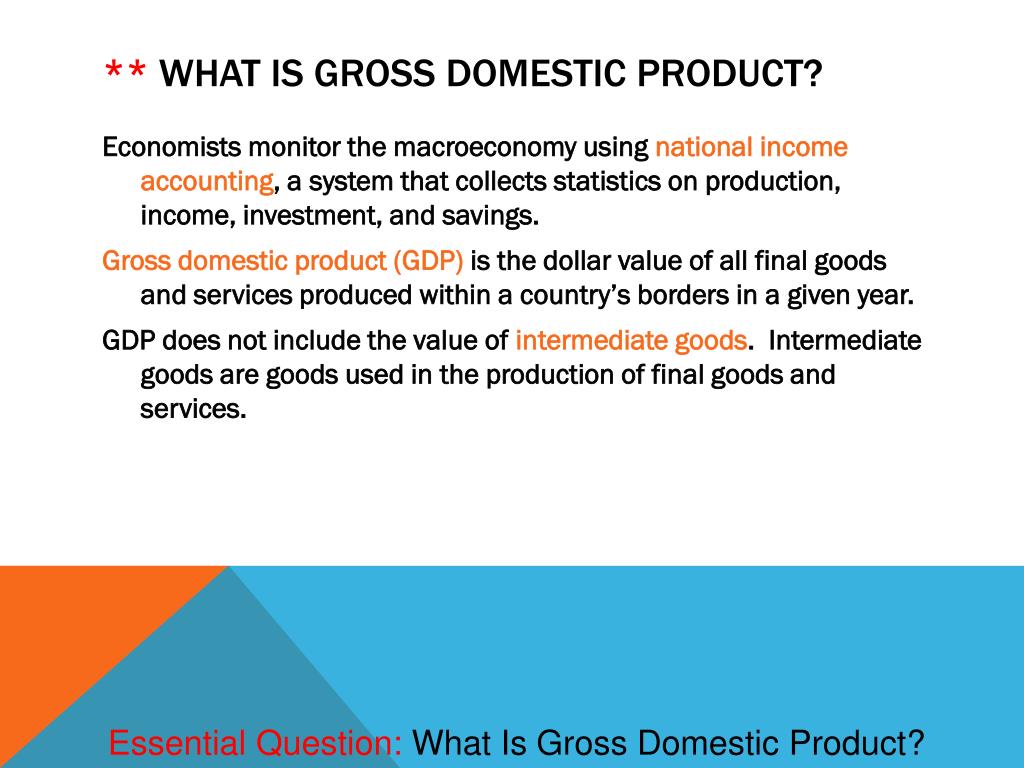 ** WHAT IS GROSS DOMESTIC PRODUCT?

Economists monitor the macroeconomy using national income accounting, a system that collects statistics on production, income, investment, and savings.

Gross domestic product (GDP) is the dollar value of all final goods and services produced within a country's borders in a given year.

GDP does not include the value of intermediate goods. Intermediate goods are goods used in the production of final goods and services.

Essential Question: What Is Gross Domestic Product?